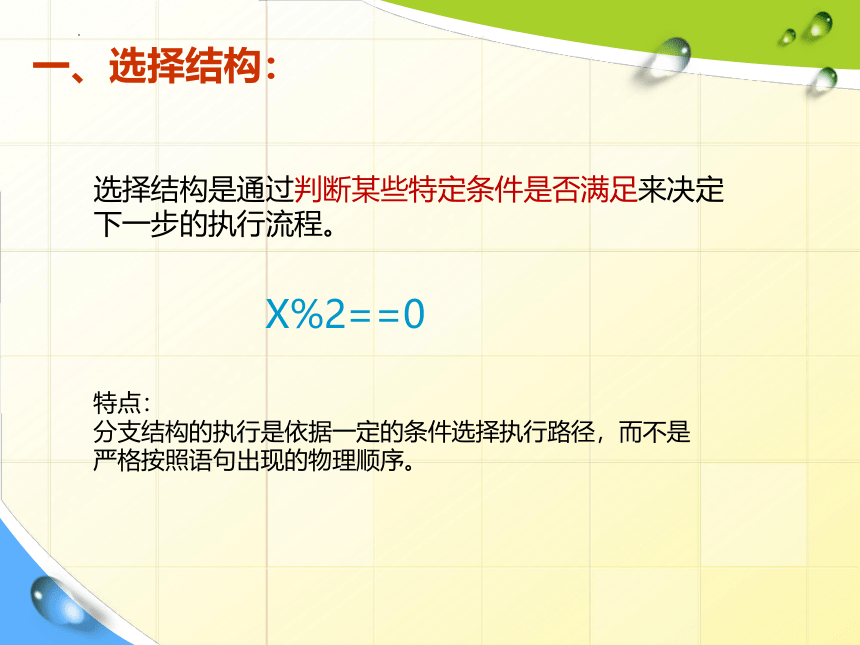 一、选择结构：

选择结构是通过判断某些特定条件是否满足来决定下一步的执行流程。

X%2==0

特点：
分支结构的执行是依据一定的条件选择执行路径，而不是严格按照语句出现的物理顺序。